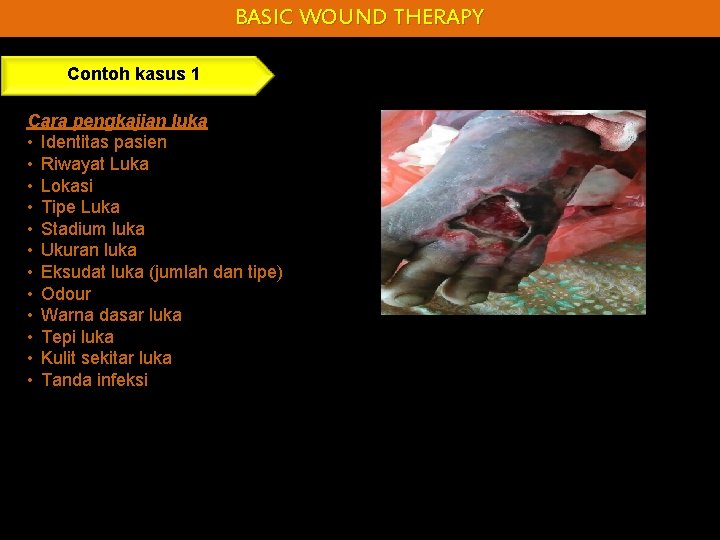 BASIC WOUND THERAPY

Contoh kasus 1

Cara pengkajian luka
• Identitas pasien
• Riwayat Luka
• Lokasi
• Tipe Luka
• Stadium luka
• Ukuran luka
• Eksudat luka (jumlah dan tipe)
• Odour
• Warna dasar luka
• Tepi luka
• Kulit sekitar luka
• Tanda infeksi